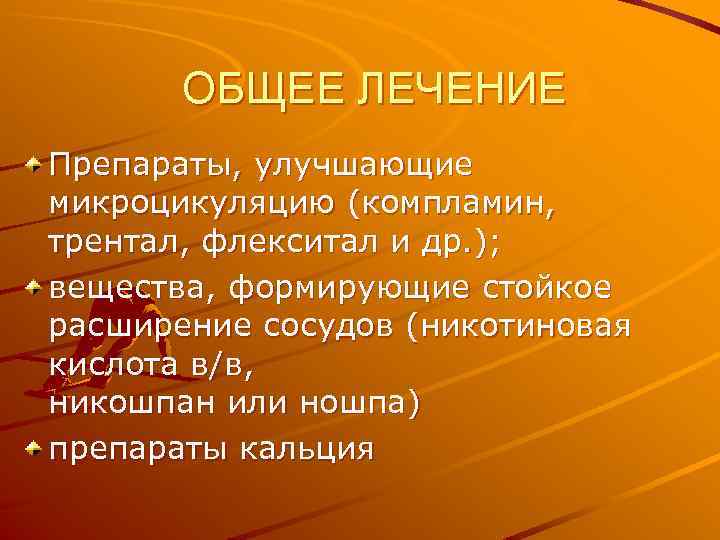 ОБЩЕЕ ЛЕЧЕНИЕ

Препараты, улучшающие микроцикуляцию (компламин, трентал, флекситал и др.);

вещества, формирующие стойкое расширение сосудов (никотиновая кислота в/в,
никошпан или ношпа)

препараты кальция